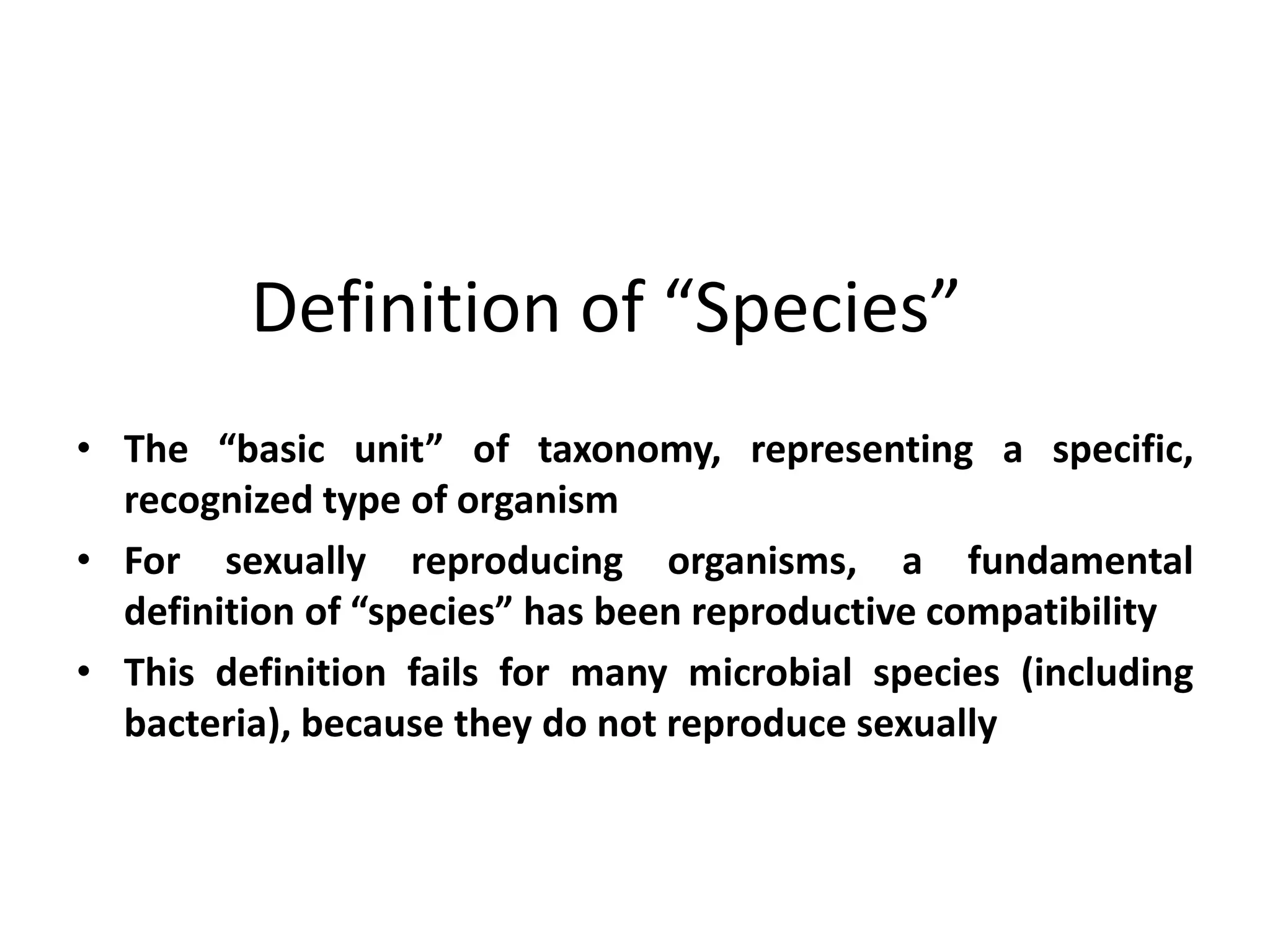 Definition of “Species”

• The “basic unit” of taxonomy, representing a specific, recognized type of organism
• For sexually reproducing organisms, a fundamental definition of “species” has been reproductive compatibility
• This definition fails for many microbial species (including bacteria), because they do not reproduce sexually